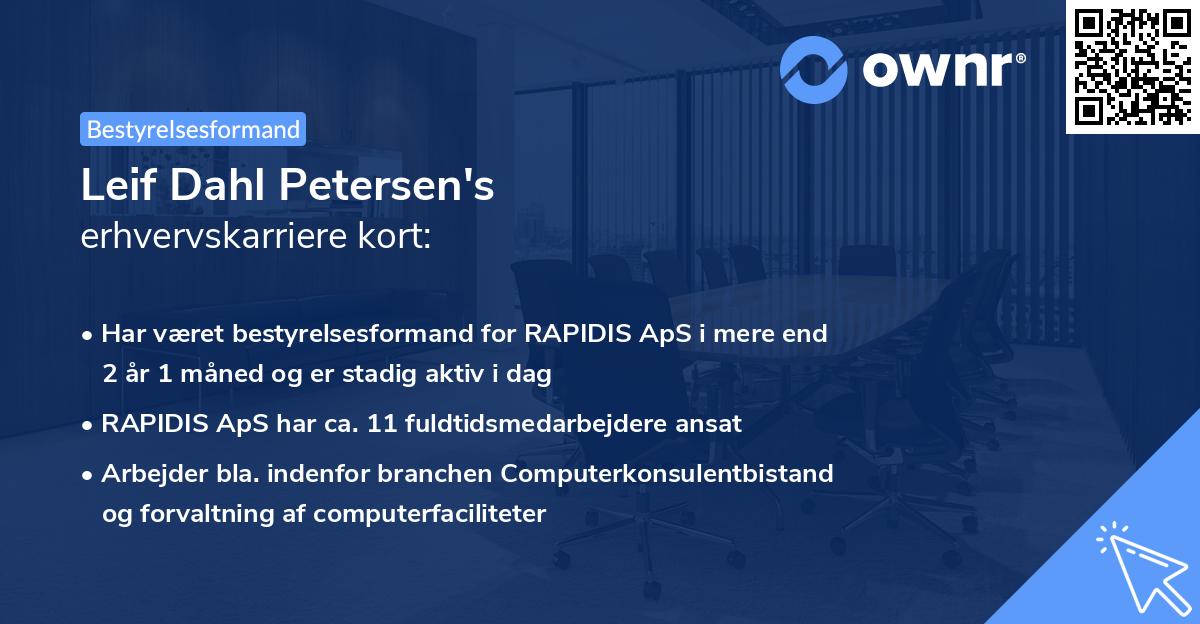 ownr®

Bestyrelsesformand

Leif Dahl Petersen's
erhvervskarriere kort:

• Har været bestyrelsesformand for RAPIDIS ApS i mere end 2 år 1 måned og er stadig aktiv i dag

• RAPIDIS ApS har ca. 11 fuldtidsmedarbejdere ansat

• Arbejder bla. indenfor branchen Computerkonsulentbistand og forvaltning af computerfaciliteter